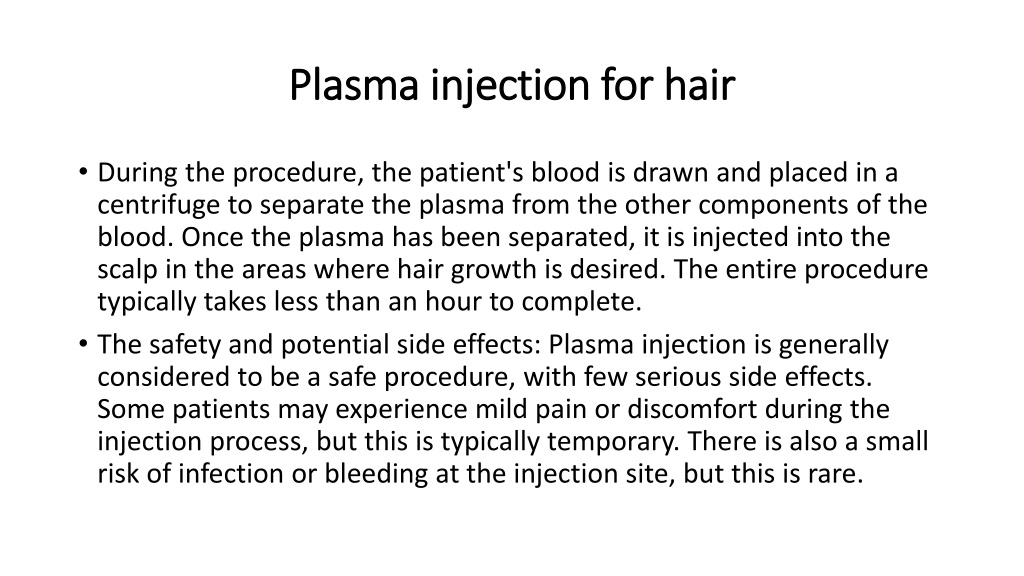 Plasma injection for hair

• During the procedure, the patient's blood is drawn and placed in a centrifuge to separate the plasma from the other components of the blood. Once the plasma has been separated, it is injected into the scalp in the areas where hair growth is desired. The entire procedure typically takes less than an hour to complete.

• The safety and potential side effects: Plasma injection is generally considered to be a safe procedure, with few serious side effects. Some patients may experience mild pain or discomfort during the injection process, but this is typically temporary. There is also a small risk of infection or bleeding at the injection site, but this is rare.